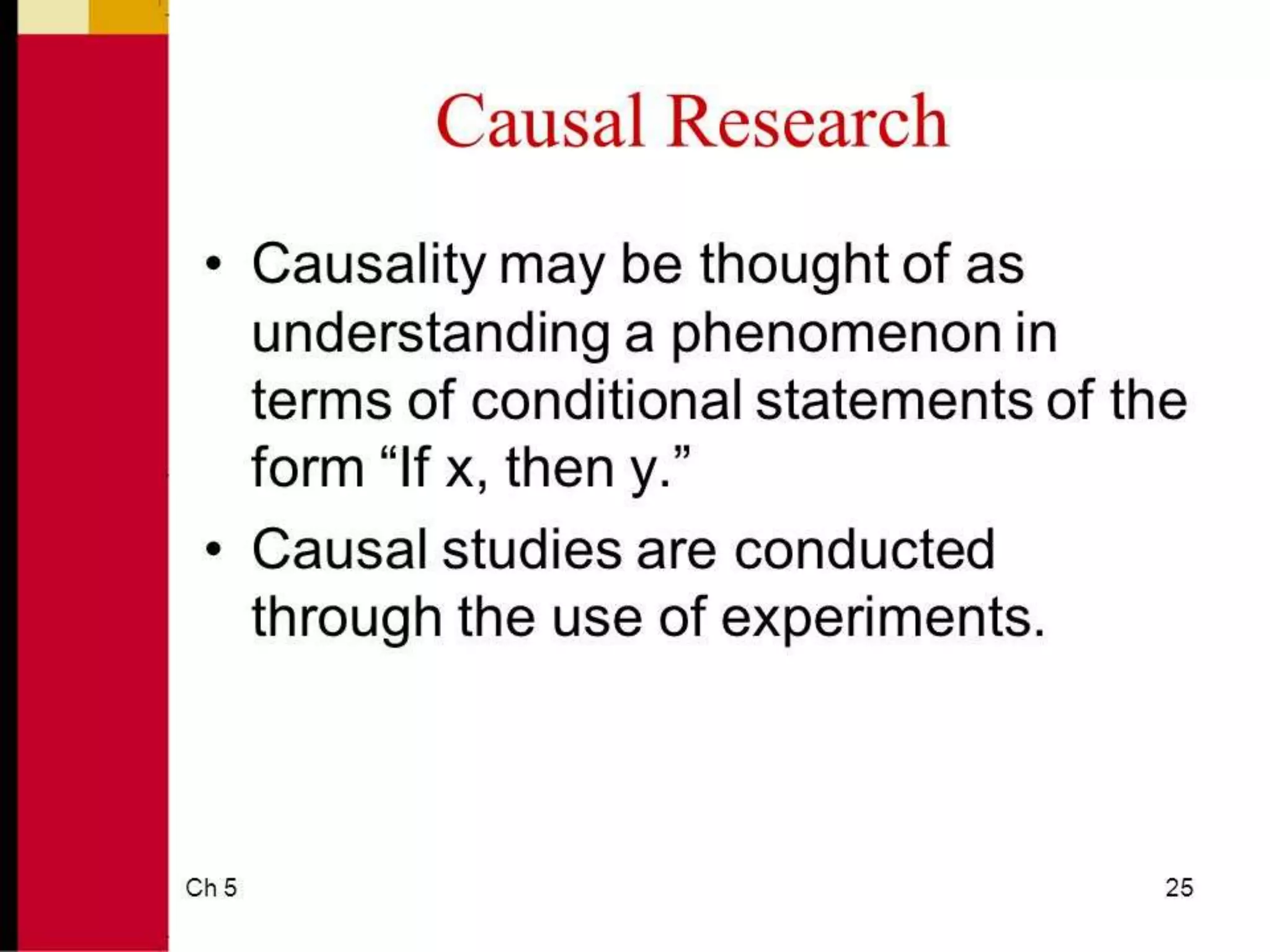 Causal Research

• Causality may be thought of as understanding a phenomenon in terms of conditional statements of the form “If x, then y.”

• Causal studies are conducted through the use of experiments.

Ch 5

25